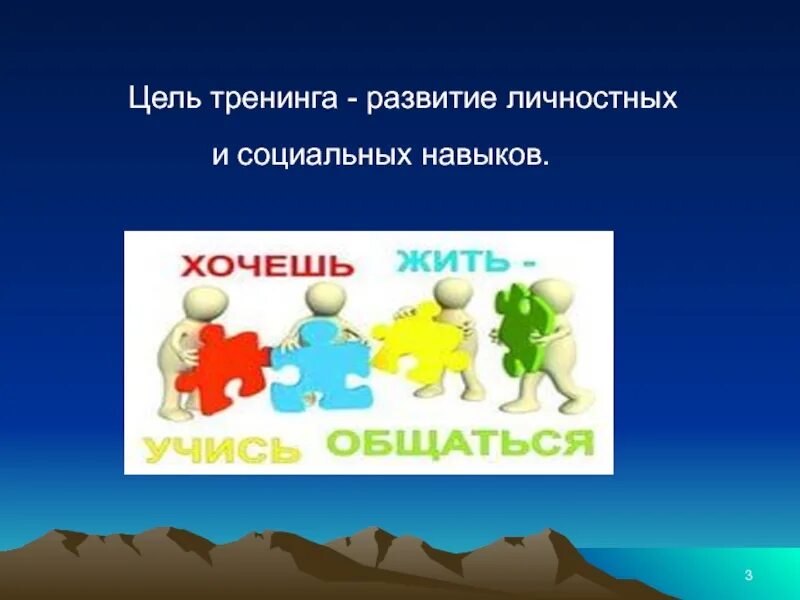 Цель тренинга - развитие личностных и социальных навыков.

ХОЧЕШЬ ЖИТЬ - УЧИСЬ ОБЩАТЬСЯ

3